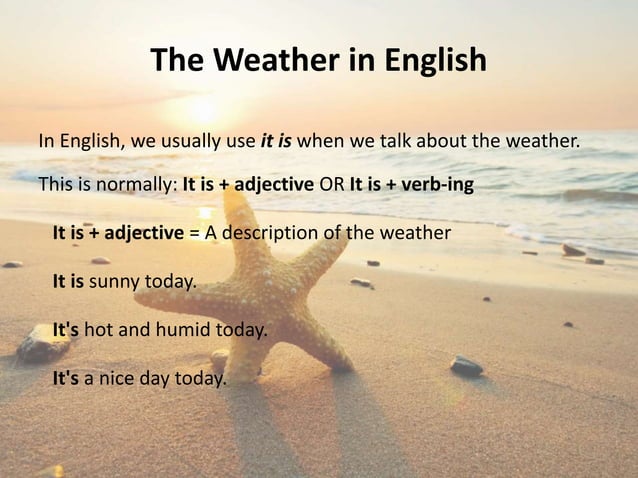 The Weather in English

In English, we usually use it is when we talk about the weather.

This is normally: It is + adjective OR It is + verb-ing

It is + adjective = A description of the weather

It is sunny today.

It's hot and humid today.

It's a nice day today.